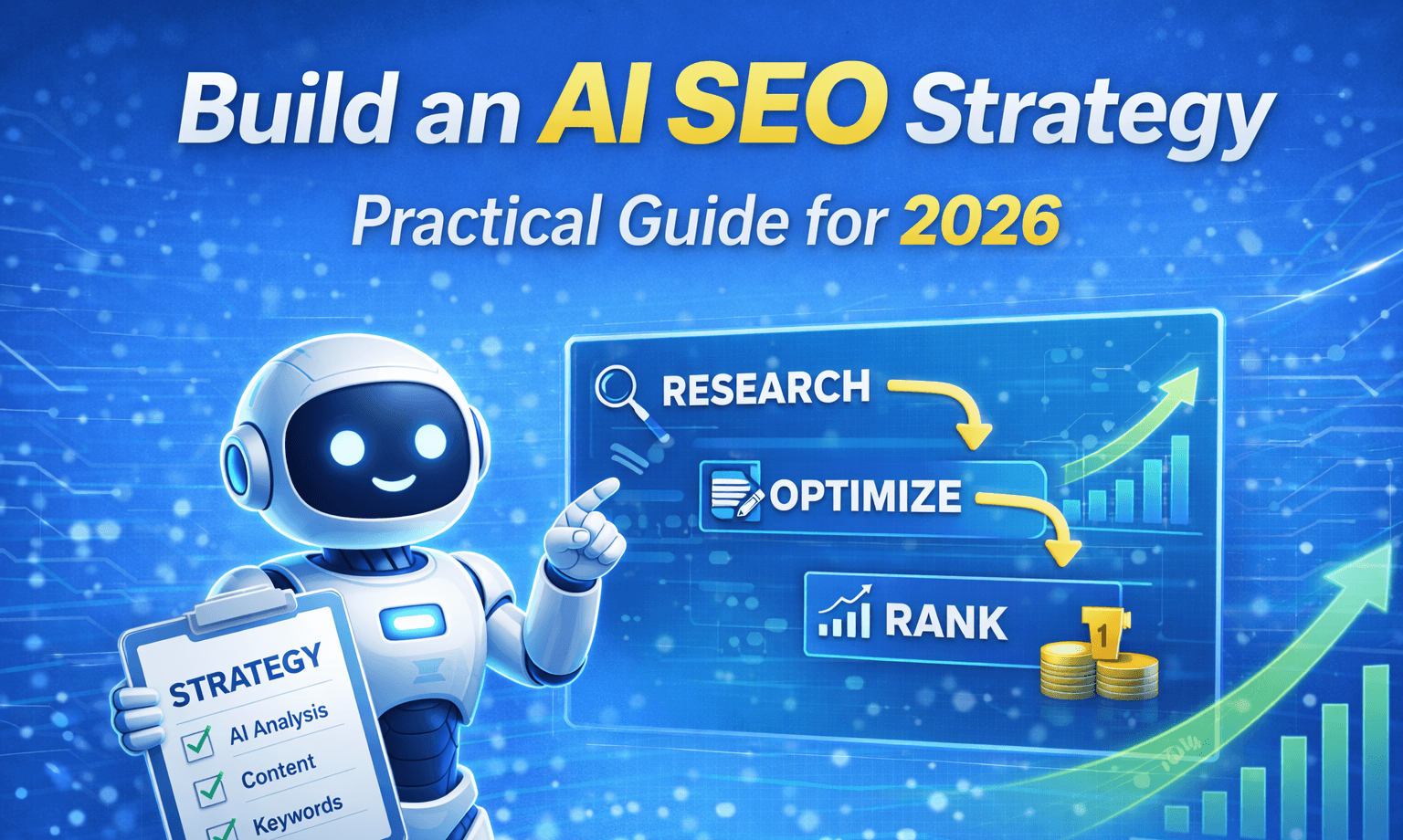 Build an AI SEO Strategy

Practical Guide for 2026

RESEARCH

OPTIMIZE

RANK

1

STRATEGY

AI Analysis

Content

Keywords